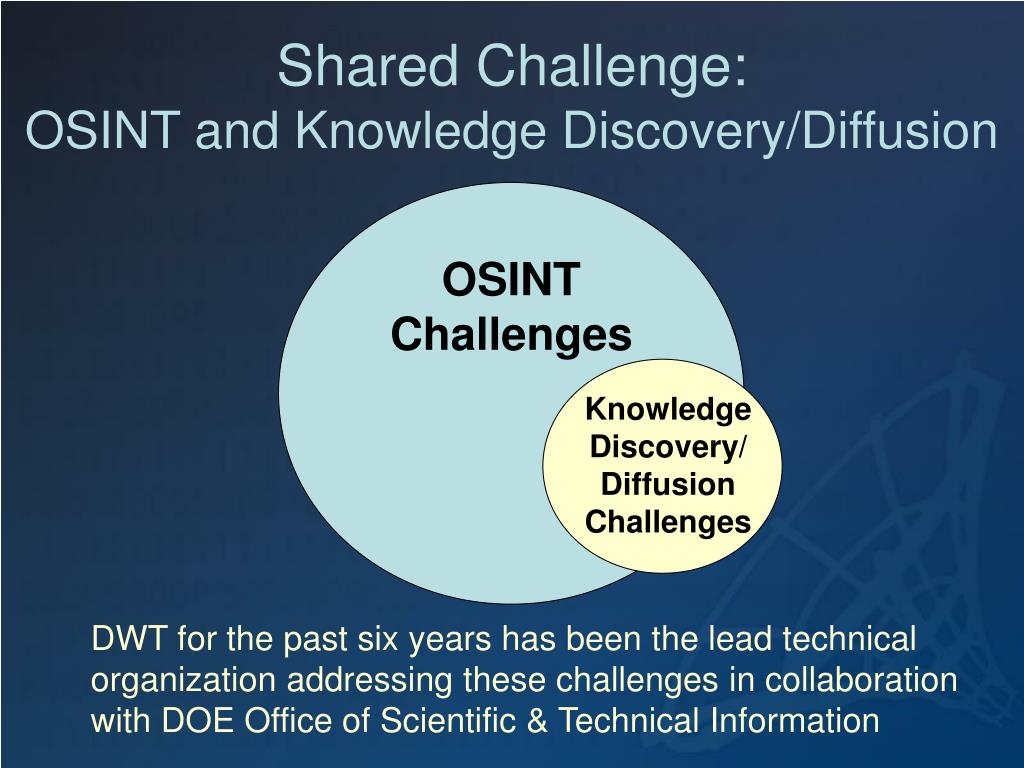 Shared Challenge:
OSINT and Knowledge Discovery/Diffusion

OSINT Challenges

Knowledge Discovery/ Diffusion Challenges

DWT for the past six years has been the lead technical organization addressing these challenges in collaboration with DOE Office of Scientific & Technical Information